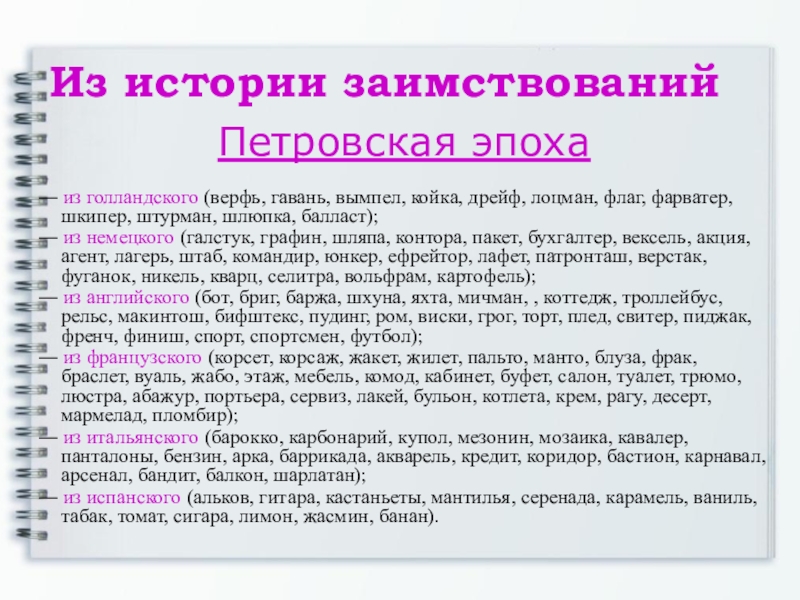 Из истории заимствований

Петровская эпоха

— из голландского (верфь, гавань, вымпел, койка, дрейф, лоцман, флаг, фарватер, шкипер, штурман, шлюпка, балласт);

— из немецкого (галстук, графин, шляпа, контора, пакет, бухгалтер, вексель, акция, агент, лагерь, штаб, командир, юнкер, ефрейтор, лафет, патронташ, верстак, фуганок, никель, кварц, селитра, вольфрам, картофель);

— из английского (бот, бриг, баржа, шхуна, яхта, мичман, , коттедж, троллейбус, рельс, макинтош, бифштекс, пудинг, ром, виски, грог, торт, плед, свитер, пиджак, френч, финиш, спорт, спортсмен, футбол);

— из французского (корсет, корсаж, жакет, жилет, пальто, манто, блуза, фрак, браслет, вуаль, жабо, этаж, мебель, комод, кабинет, буфет, салон, туалет, трюмо, люстра, абажур, портьера, сервиз, лакей, бульон, котлета, крем, рагу, десерт, мармелад, пломбир);

— из итальянского (барокко, карбонарий, купол, мезонин, мозаика, кавалер, панталоны, бензин, арка, баррикада, акварель, кредит, коридор, бастион, карнавал, арсенал, бандит, балкон, шарлатан);

— из испанского (альков, гитара, кастаньеты, мантилья, серенада, карамель, ваниль, табак, томат, сигара, лимон, жасмин, банан).